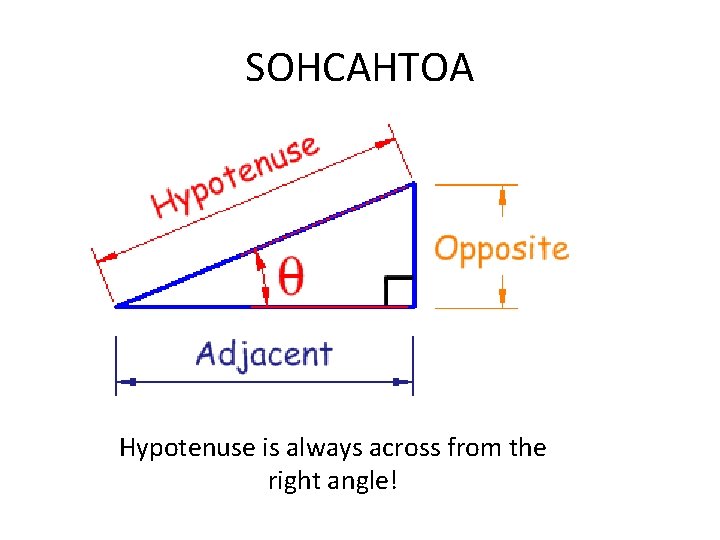 SOHCAHTOA

Hypotenuse

Opposite

$\theta$

Adjacent

Hypotenuse is always across from the right angle!